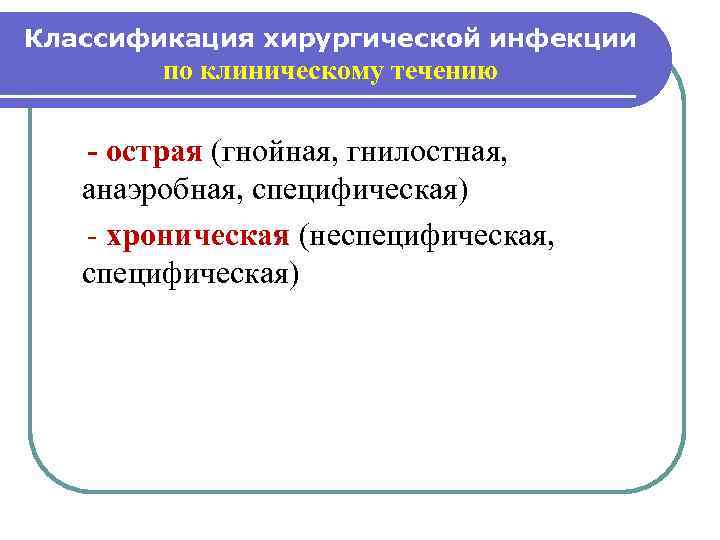 Классификация хирургической инфекции
по клиническому течению

- острая (гнойная, гнилостная, анаэробная, специфическая)

- хроническая (неспецифическая, специфическая)